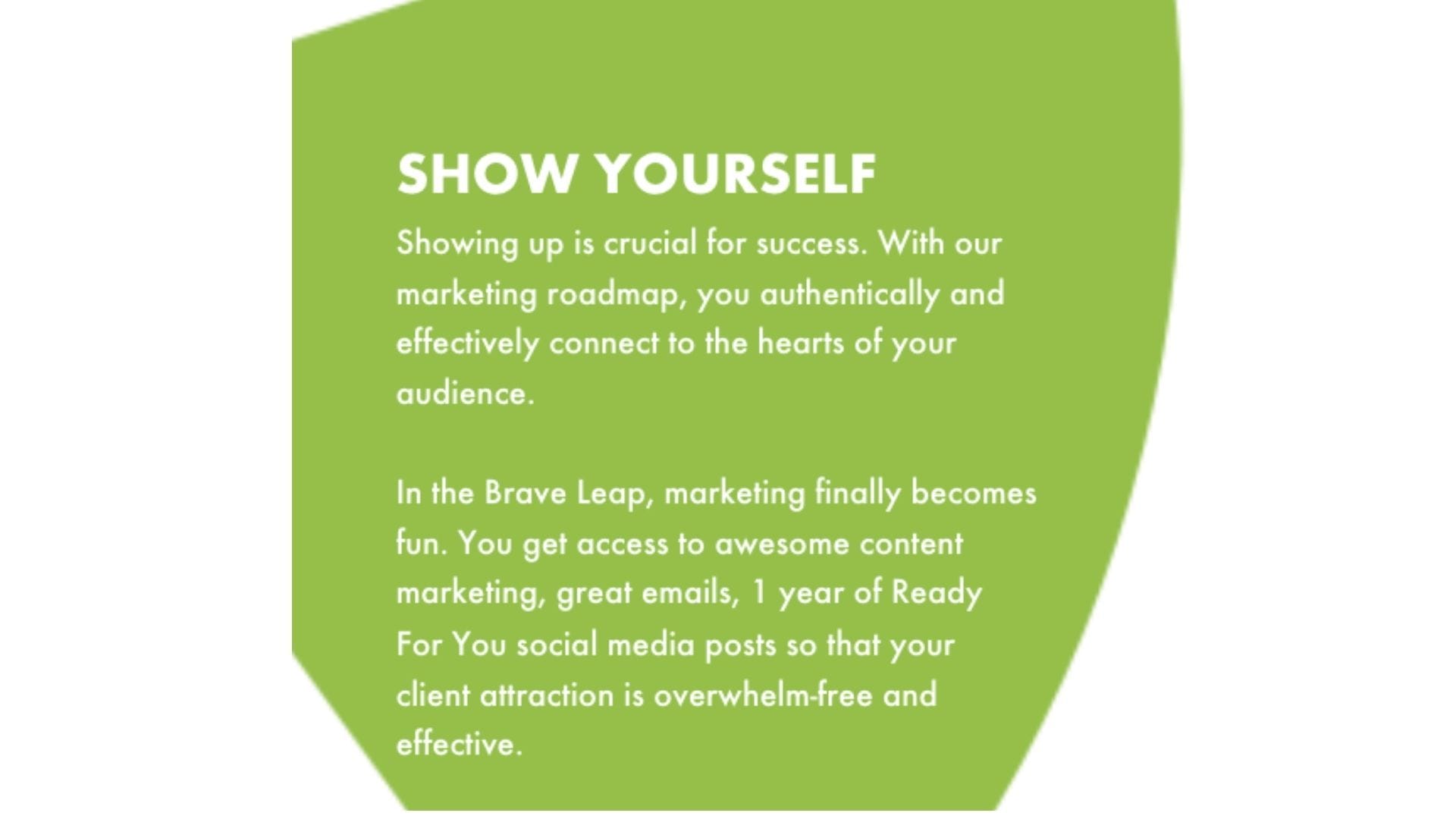 SHOW YOURSELF

Showing up is crucial for success. With our marketing roadmap, you authentically and effectively connect to the hearts of your audience.

In the Brave Leap, marketing finally becomes fun. You get access to awesome content marketing, great emails, 1 year of Ready For You social media posts so that your client attraction is overwhelm-free and effective.